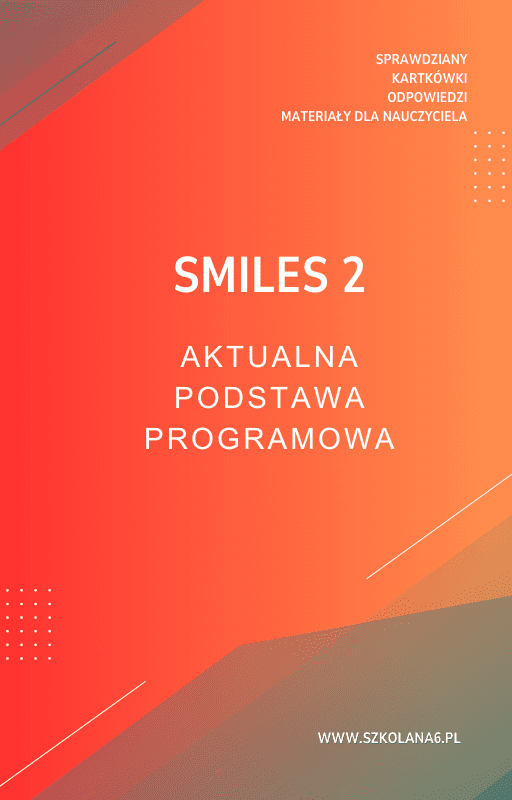 SPRAWDZIANY
KARTKÓWKI
ODPOWIEDZI
MATERIAŁY DLA NAUCZYCIELA

SMILES 2

AKTUALNA
PODSTAWA
PROGRAMOWA

WWW.SZKOLANA6.PL